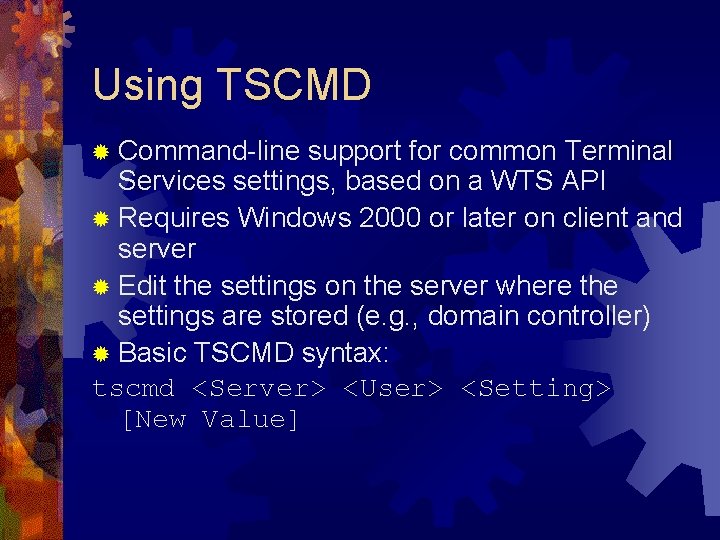 Using TSCMD

Command-line support for common Terminal Services settings, based on a WTS API

Requires Windows 2000 or later on client and server

Edit the settings on the server where the settings are stored (e.g., domain controller)

Basic TSCMD syntax:

tscmd <Server> <User> <Setting> [New Value]